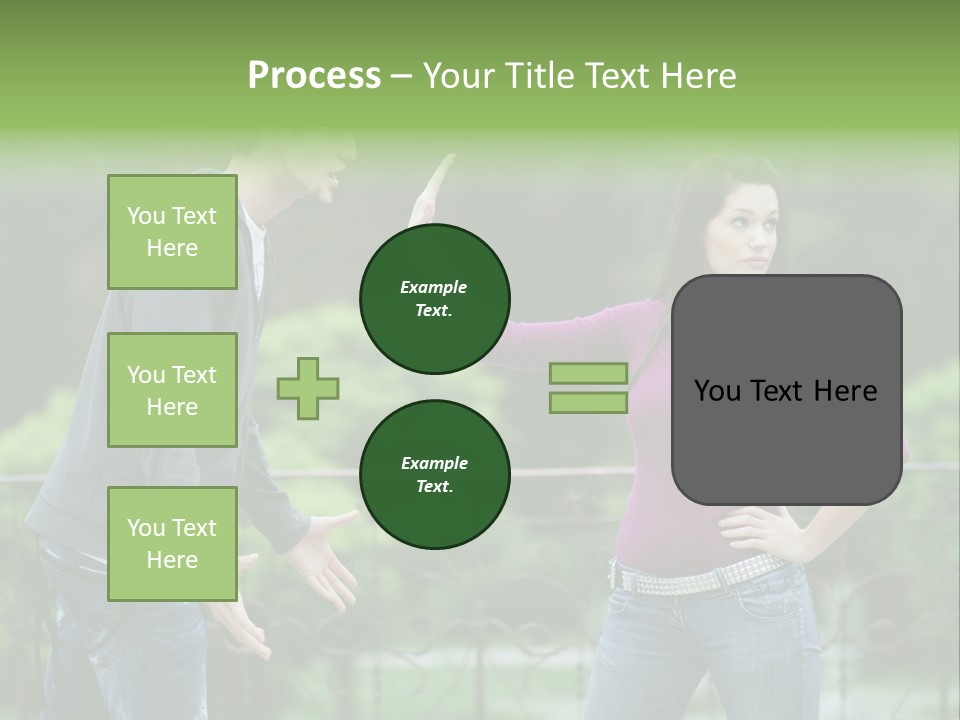 Process – Your Title Text Here

You Text Here

You Text Here

You Text Here

Example Text.

Example Text.

You Text Here